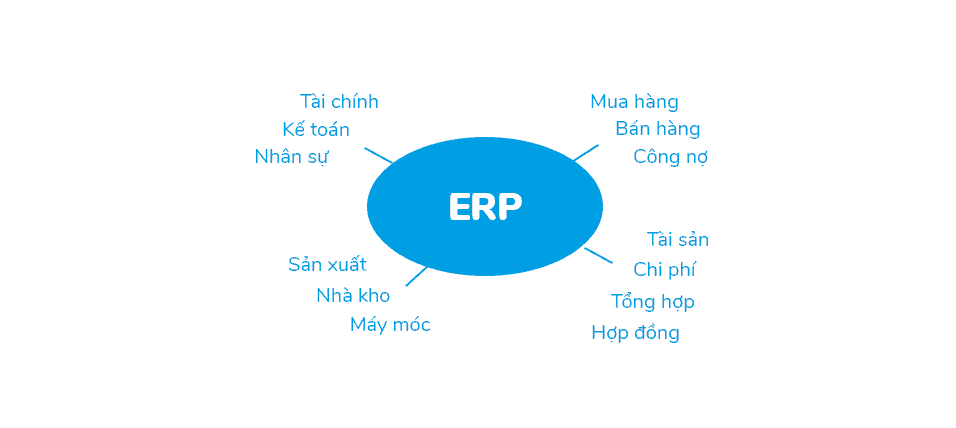 Tài chính
Kế toán
Nhân sự

Mua hàng
Bán hàng
Công nợ

ERP

Sản xuất
Nhà kho
Máy móc

Tài sản
Chi phí
Tổng hợp
Hợp đồng